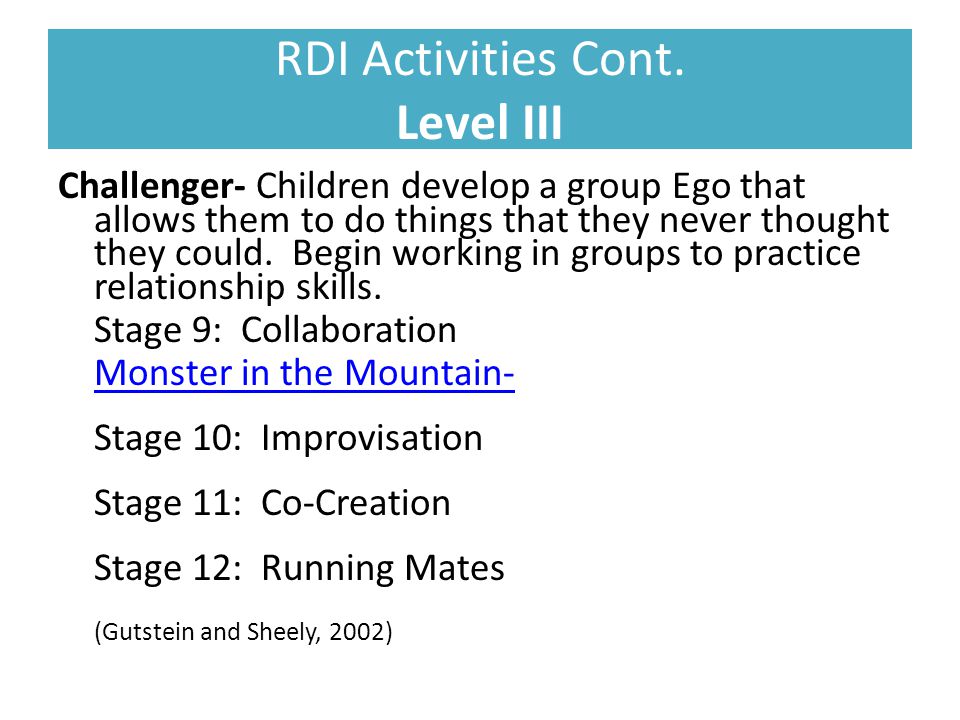 RDI Activities Cont.
Level III

Challenger- Children develop a group Ego that allows them to do things that they never thought they could. Begin working in groups to practice relationship skills.

Stage 9: Collaboration

Monster in the Mountain-

Stage 10: Improvisation

Stage 11: Co-Creation

Stage 12: Running Mates

(Gutstein and Sheely, 2002)